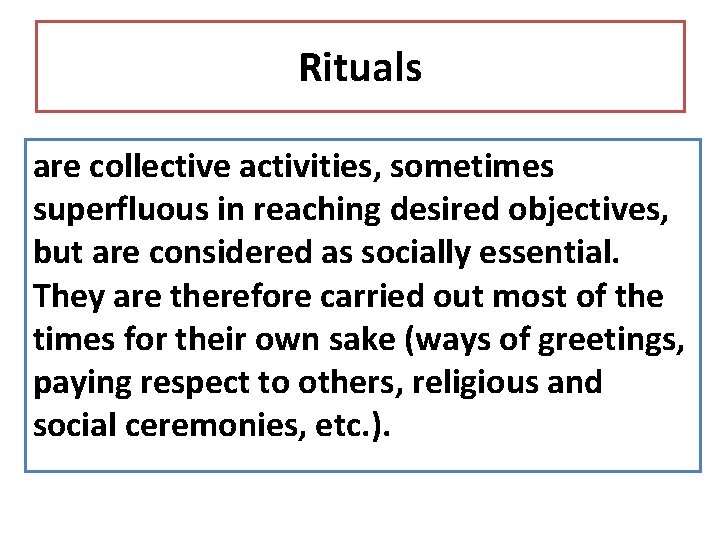 Rituals

are collective activities, sometimes superfluous in reaching desired objectives, but are considered as socially essential. They are therefore carried out most of the times for their own sake (ways of greetings, paying respect to others, religious and social ceremonies, etc.).